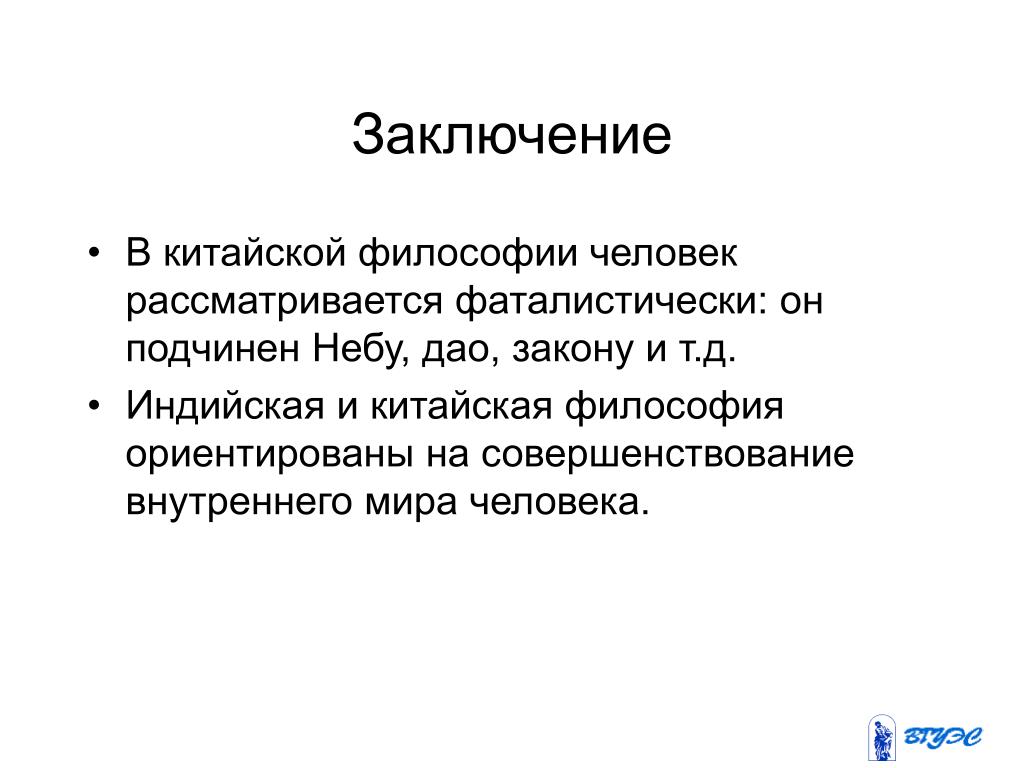 Заключение

• В китайской философии человек рассматривается фаталистически: он подчинен Небу, дао, закону и т.д.

• Индийская и китайская философия ориентированы на совершенствование внутреннего мира человека.

ВГУЭС